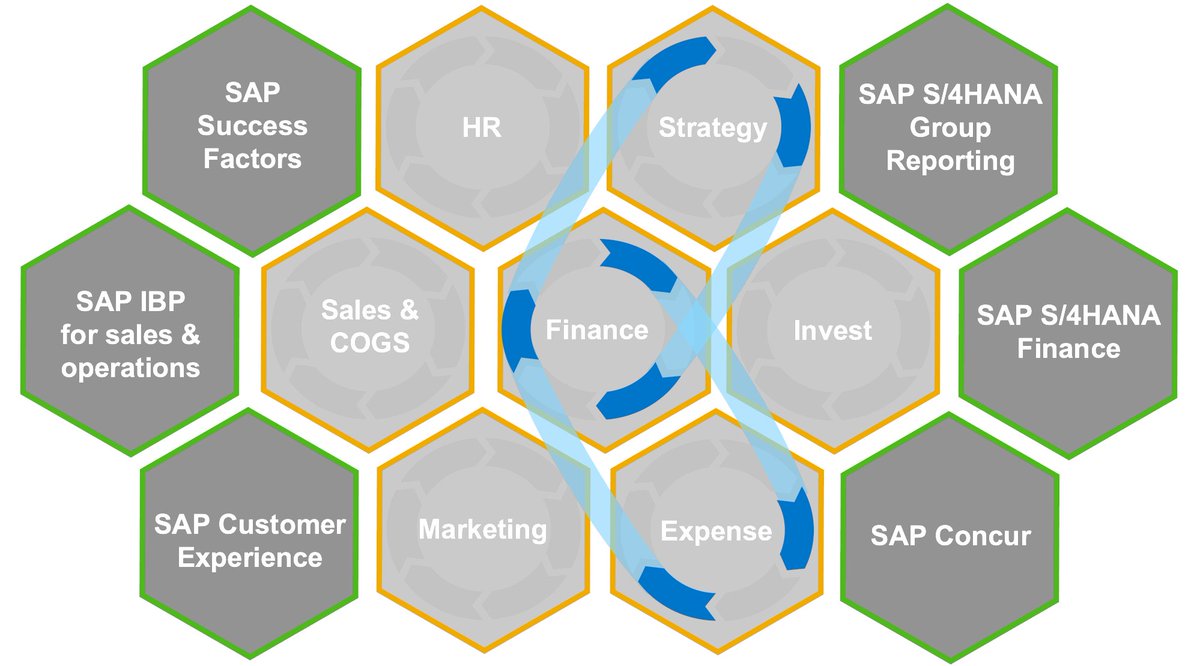 SAP Success Factors

HR

Strategy

SAP S/4HANA Group Reporting

SAP IBP for sales & operations

Sales & COGS

Finance

Invest

SAP S/4HANA Finance

SAP Customer Experience

Marketing

Expense

SAP Concur